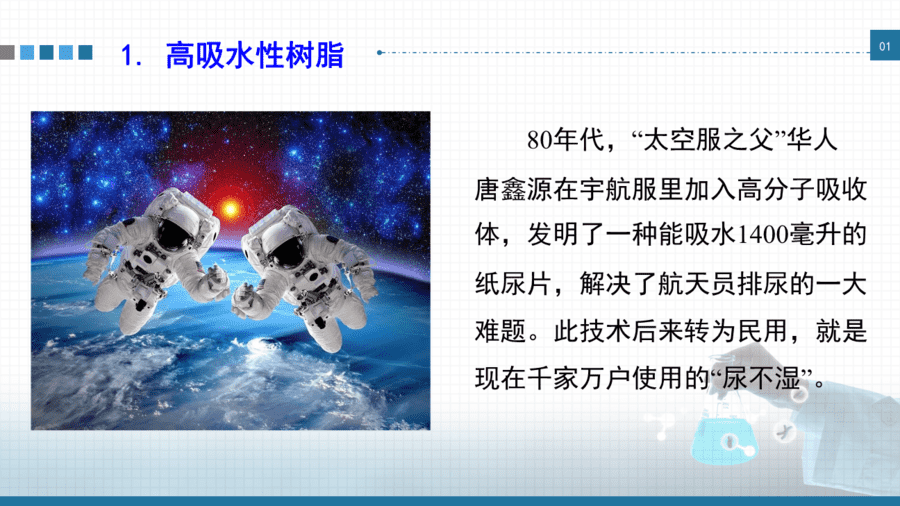 1. 高吸水性树脂

01

80年代，“太空服之父”华人唐鑫源在宇航服里加入高分子吸收体，发明了一种能吸水1400毫升的纸尿片，解决了航天员排尿的一大难题。此技术后来转为民用，就是现在千家万户使用的“尿不湿”。